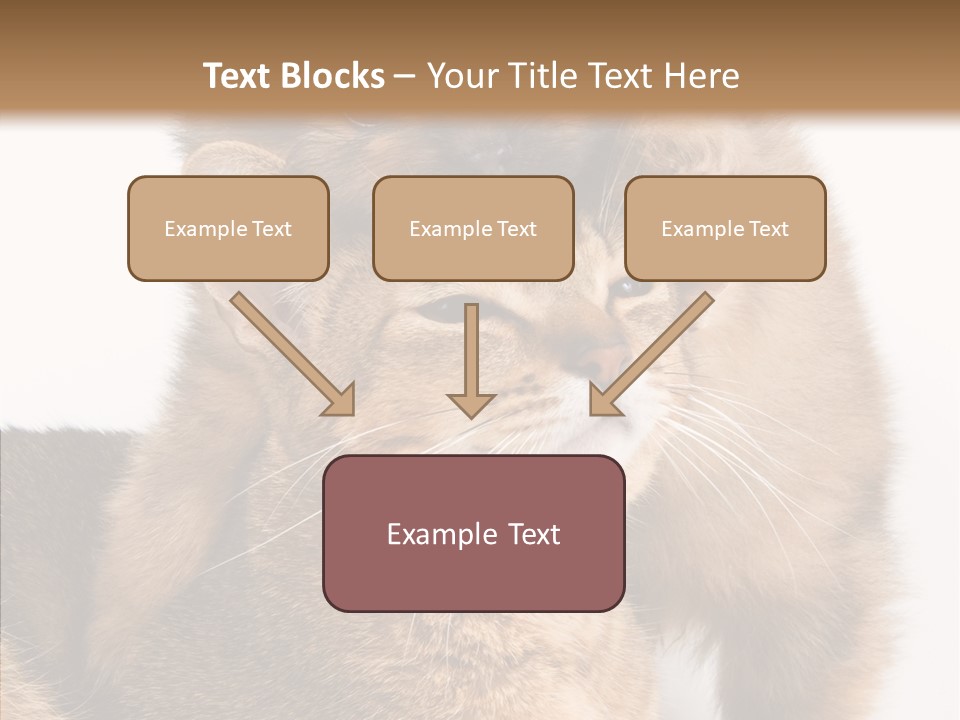 Text Blocks – Your Title Text Here

Example Text

Example Text

Example Text

Example Text